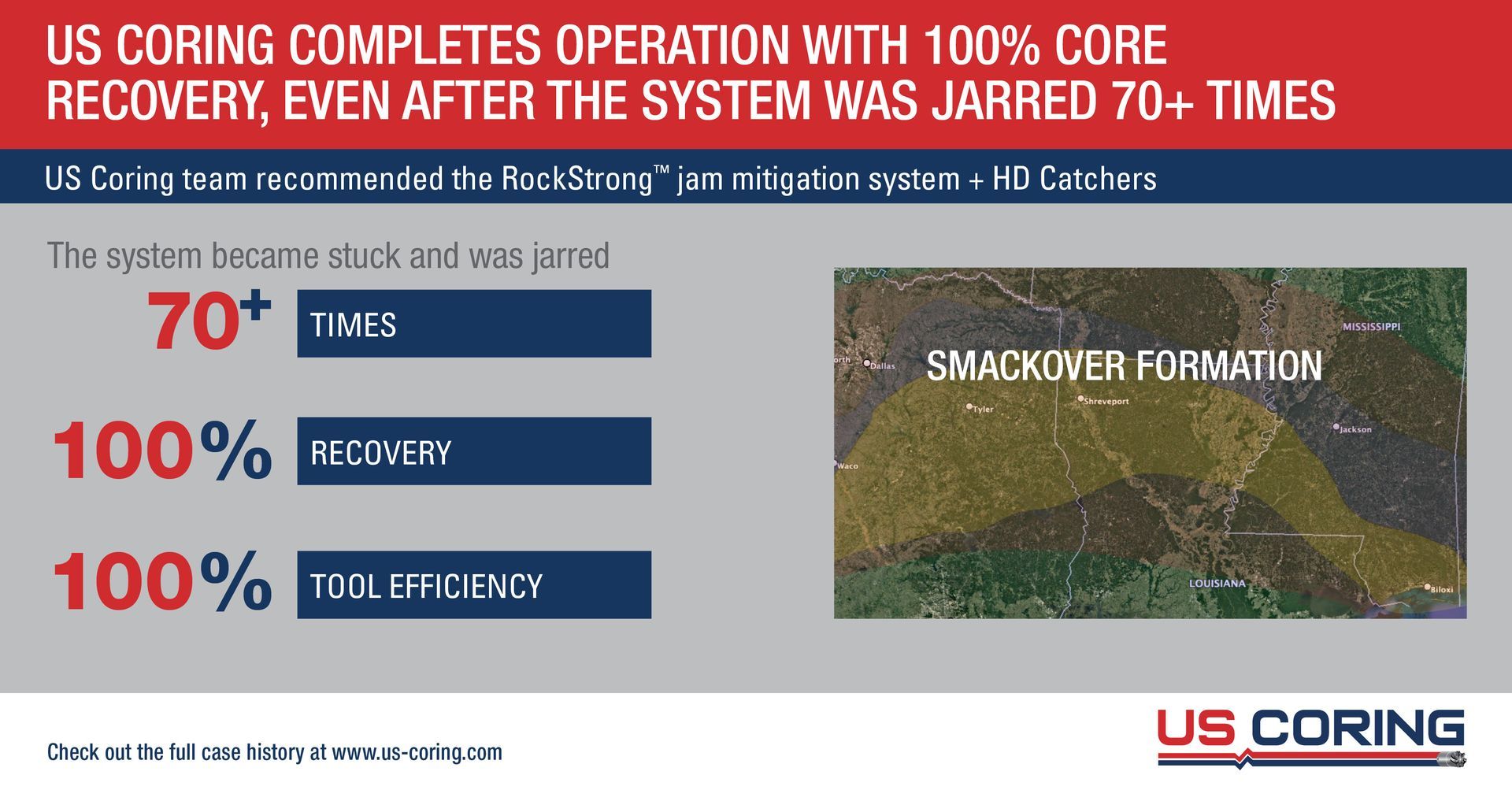 US CORING COMPLETES OPERATION WITH 100% CORE RECOVERY, EVEN AFTER THE SYSTEM WAS JARRED 70+ TIMES

US Coring team recommended the RockStrong™ jam mitigation system + HD Catchers

The system became stuck and was jarred

70+ TIMES

100% RECOVERY

100% TOOL EFFICIENCY

SMACKOVER FORMATION

MISSISSIPPI

orth

Dallas

Tyler

Shreveport

Jackson

Waco

LOUISIANA

Biloxi

Check out the full case history at www.us-coring.com

US CORING